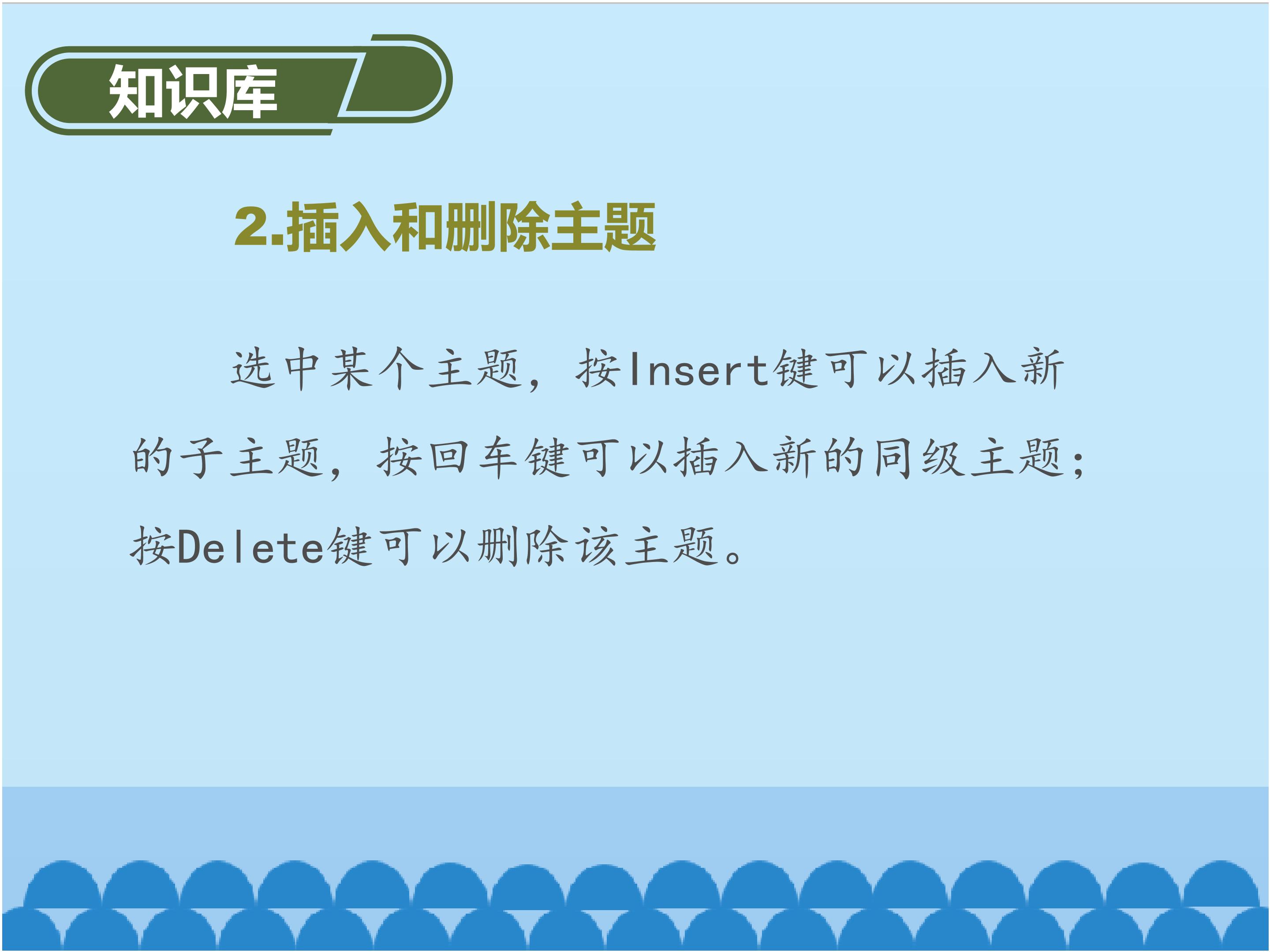 知识库

2.插入和删除主题

选中某个主题，按Insert键可以插入新的子主题，按回车键可以插入新的同级主题；按Delete键可以删除该主题。